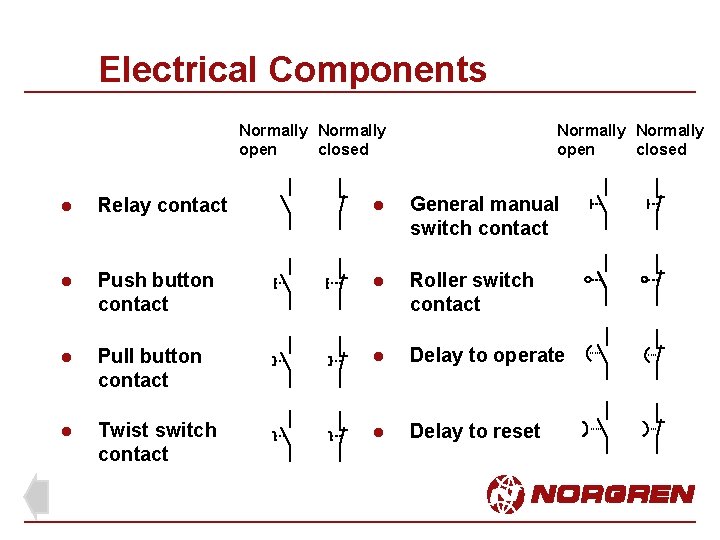 Electrical Components

Normally open Normally closed

- Relay contact
- Push button contact
- Pull button contact
- Twist switch contact

Normally open Normally closed

- General manual switch contact
- Roller switch contact
- Delay to operate
- Delay to reset

NORGREN